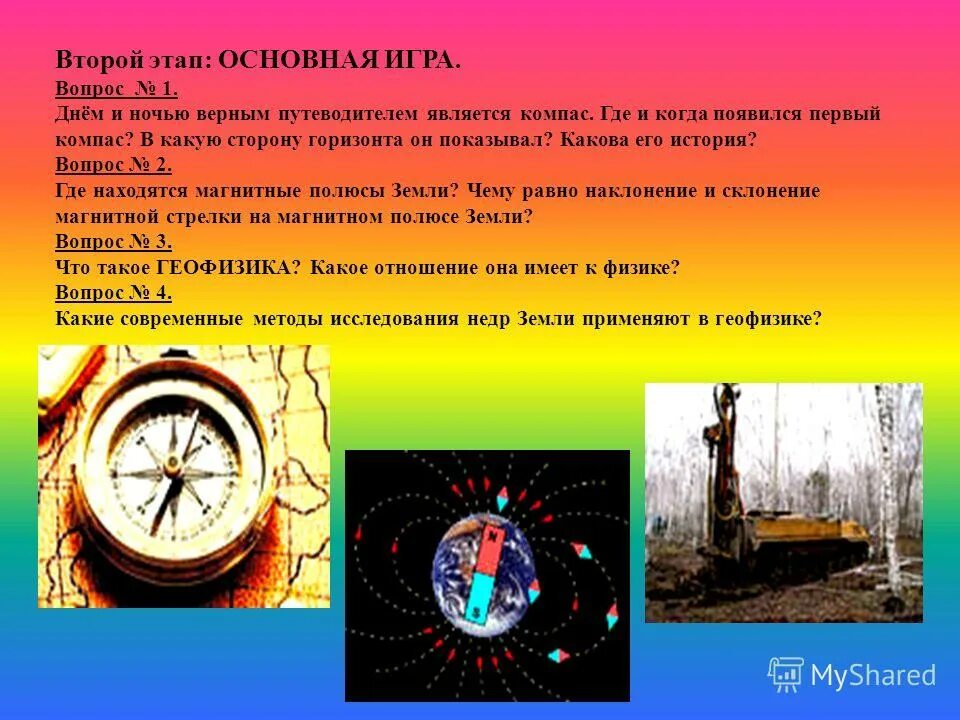 Второй этап: ОСНОВНАЯ ИГРА.

Вопрос № 1.
Днём и ночью верным путеводителем является компас. Где и когда появился первый компас? В какую сторону горизонта он показывал? Какова его история?

Вопрос № 2.
Где находятся магнитные полюсы Земли? Чему равно наклонение и склонение магнитной стрелки на магнитном полюсе Земли?

Вопрос № 3.
Что такое ГЕОФИЗИКА? Какое отношение она имеет к физике?

Вопрос № 4.
Какие современные методы исследования недр Земли применяют в геофизике?

N
S

MyShared